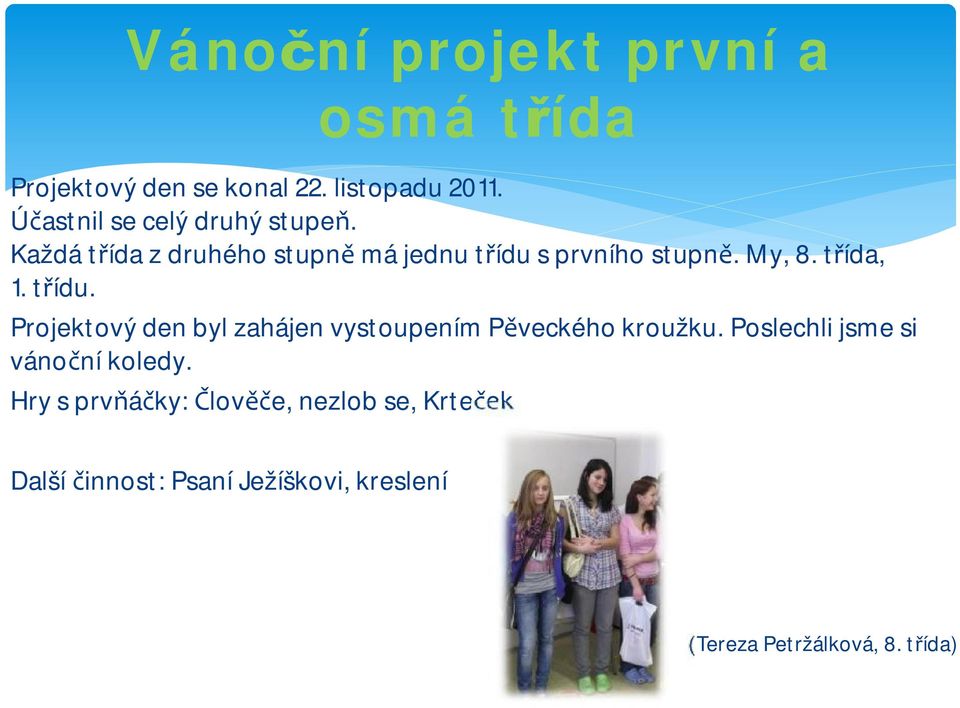 Vánoční projekt první a osmá třída

Projektový den se konal 22. listopadu 2011.
Účastnil se celý druhý stupeň.
Každá třída z druhého stupně má jednu třídu s prvního stupně. My, 8. třída, 1. třídu.

Projektový den byl zahájen vystoupením Pěveckého kroužku. Poslechli jsme si vánoční koledy.

Hry s prvňáčky: Člověče, nezlob se, Krteček

Další činnost: Psaní Ježíškovi, kreslení

(Tereza Petržálková, 8. třída)